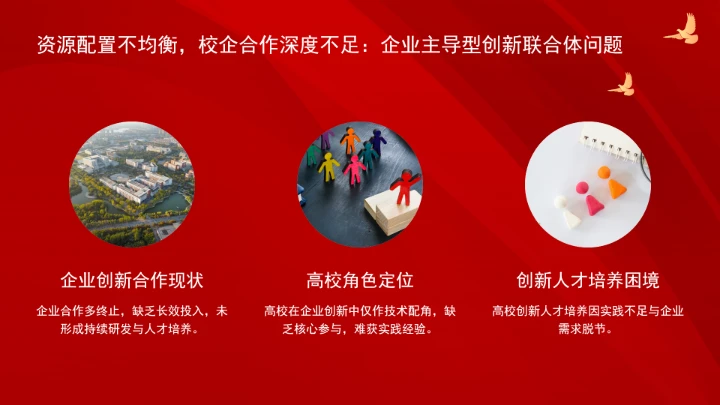 资源配置不均衡，校企合作深度不足：企业主导型创新联合体问题

企业创新合作现状

企业合作多终止，缺乏长效投入，未形成持续研发与人才培养。

高校角色定位

高校在企业创新中仅作技术配角，缺乏核心参与，难获实践经验。

创新人才培养困境

高校创新人才培养因实践不足与企业需求脱节。